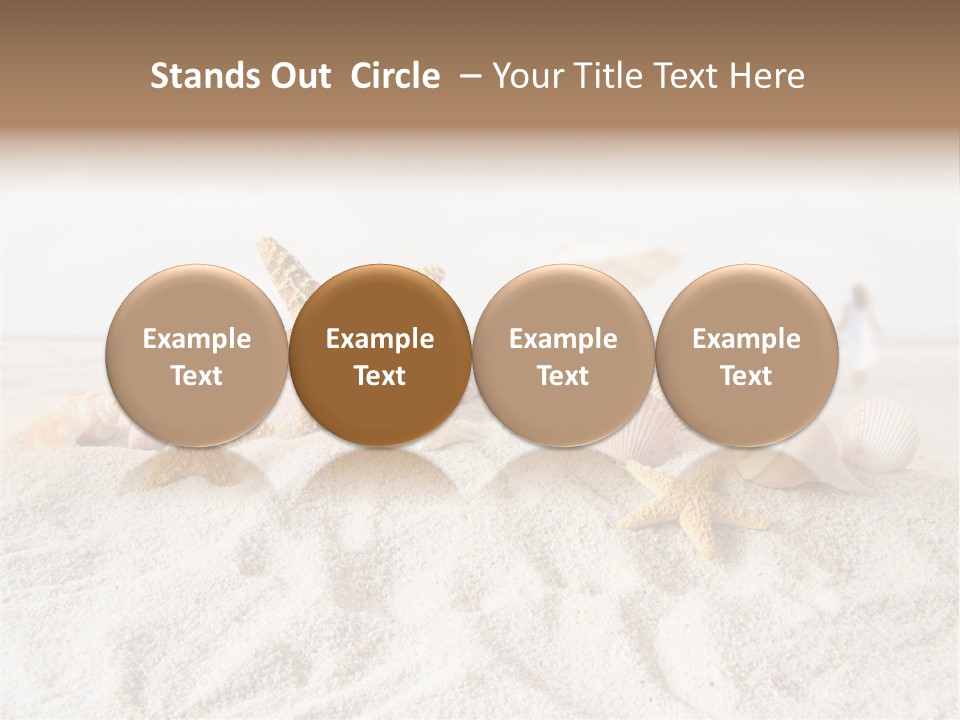 Stands Out Circle – Your Title Text Here

Example Text

Example Text

Example Text

Example Text